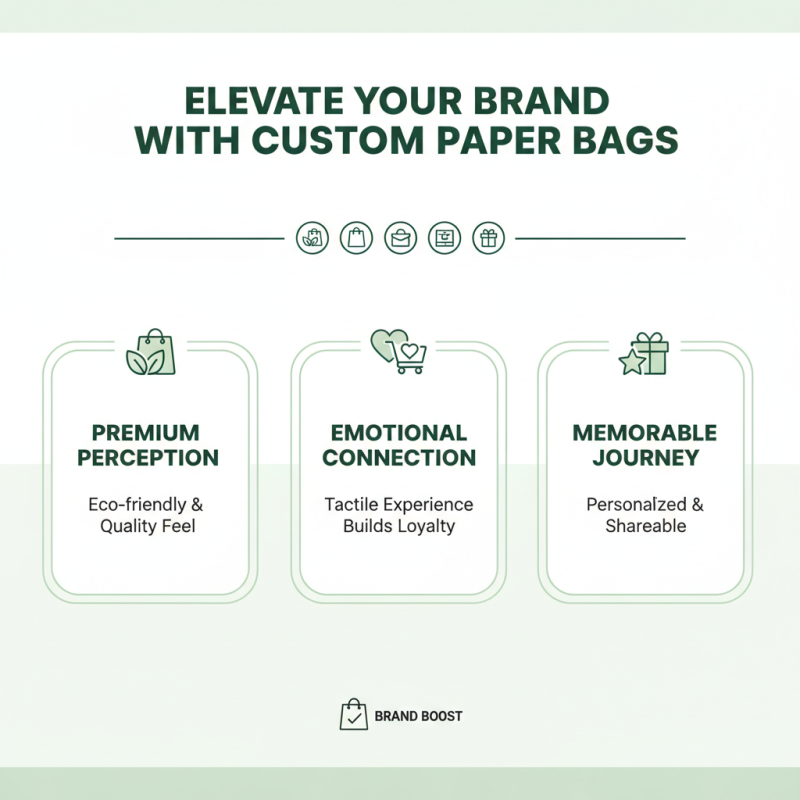 ELEVATE YOUR BRAND WITH CUSTOM PAPER BAGS

PREMIUM PERCEPTION

Eco-friendly & Quality Feel

EMOTIONAL CONNECTION

Tactile Experience Builds Loyalty

MEMORABLE JOURNEY

Personalzed & Shareable

BRAND BOOST